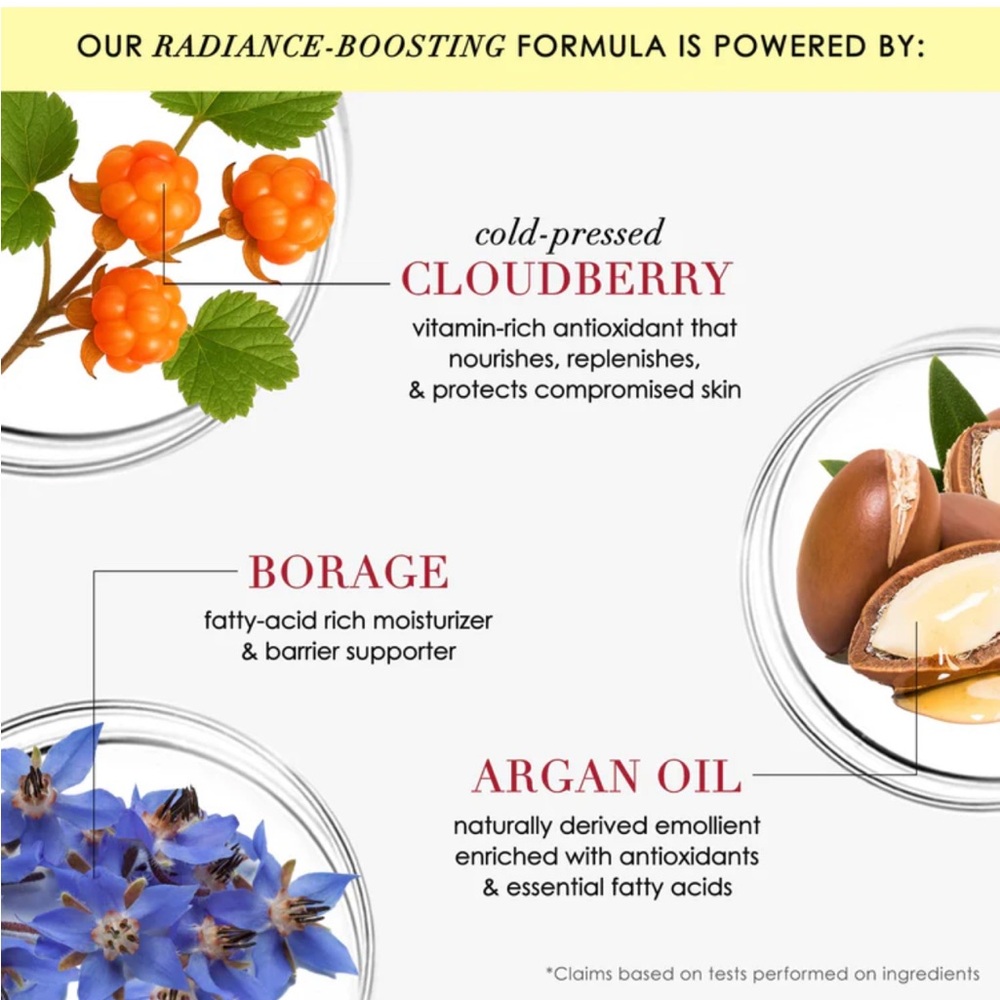 OUR RADIANCE-BOOSTING FORMULA IS POWERED BY:

cold-pressed
CLOUDBERRY
vitamin-rich antioxidant that nourishes, replenishes, & protects compromised skin

BORAGE
fatty-acid rich moisturizer & barrier supporter

ARGAN OIL
naturally derived emollient enriched with antioxidants & essential fatty acids

*Claims based on tests performed on ingredients